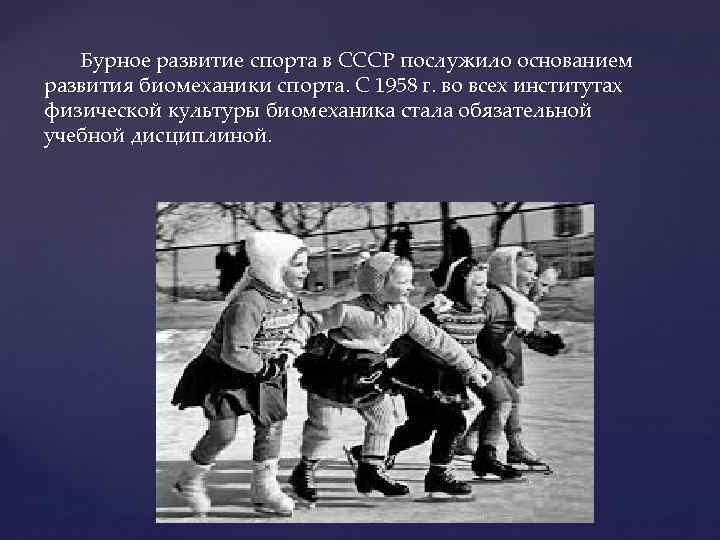 Бурное развитие спорта в СССР послужило основанием развития биомеханики спорта. С 1958 г. во всех институтах физической культуры биомеханика стала обязательной учебной дисциплиной.